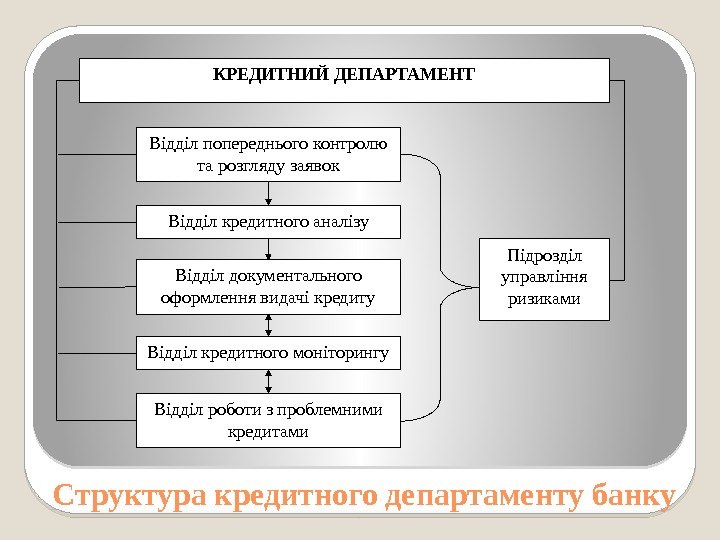 КРЕДИТНИЙ ДЕПАРТАМЕНТ

Відділ попереднього контролю та розгляду заявок

Відділ кредитного аналізу

Відділ документального оформлення видачі кредиту

Відділ кредитного моніторингу

Відділ роботи з проблемними кредитами

Підрозділ управління ризиками

Структура кредитного департаменту банку